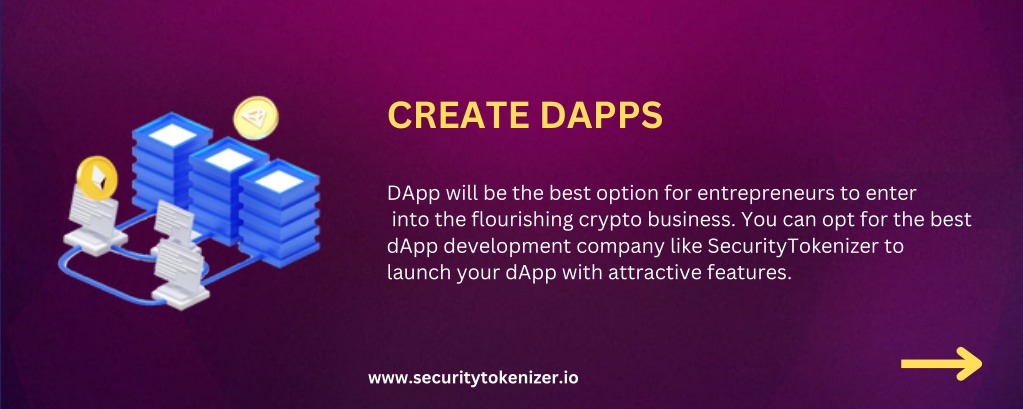 CREATE DAPPS

DApp will be the best option for entrepreneurs to enter into the flourishing crypto business. You can opt for the best dApp development company like SecurityTokenizer to launch your dApp with attractive features.

www.securitytokenizer.io